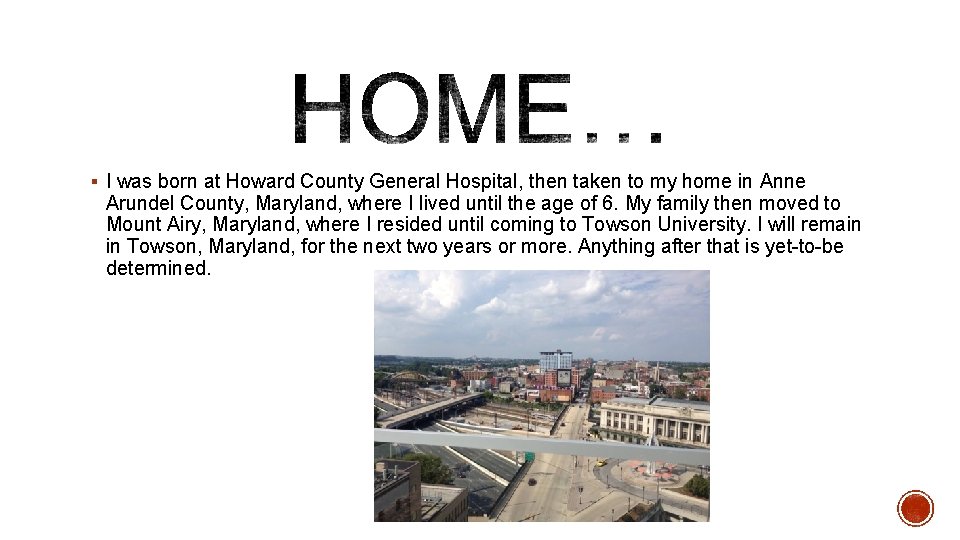 HOME…

▪ I was born at Howard County General Hospital, then taken to my home in Anne Arundel County, Maryland, where I lived until the age of 6. My family then moved to Mount Airy, Maryland, where I resided until coming to Towson University. I will remain in Towson, Maryland, for the next two years or more. Anything after that is yet-to-be determined.